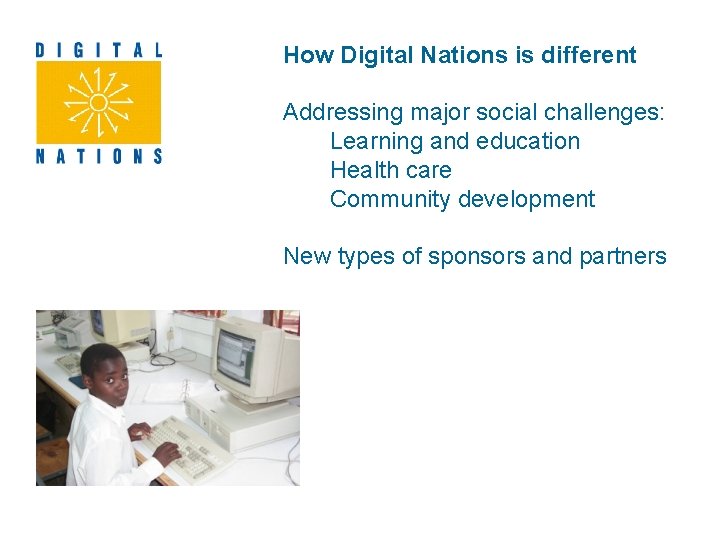 DIGITAL
NATIONS

How Digital Nations is different

Addressing major social challenges:
Learning and education
Health care
Community development

New types of sponsors and partners